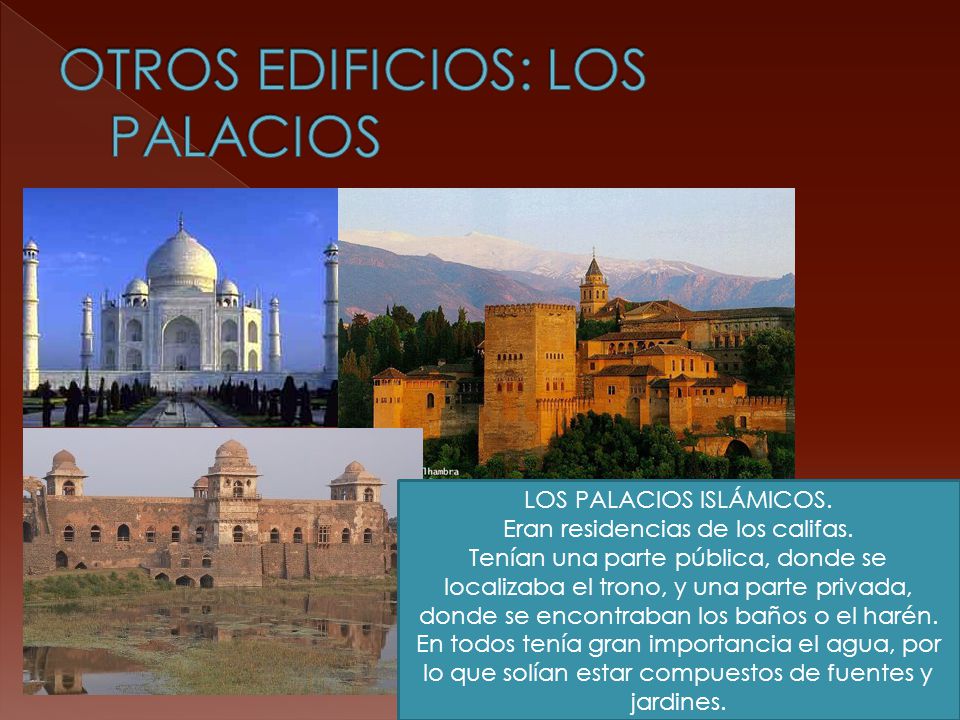 OTROS EDIFICIOS: LOS PALACIOS

lhambra

LOS PALACIOS ISLÁMICOS.
Eran residencias de los califas.
Tenían una parte pública, donde se localizaba el trono, y una parte privada, donde se encontraban los baños o el harén.
En todos tenía gran importancia el agua, por lo que solían estar compuestos de fuentes y jardines.